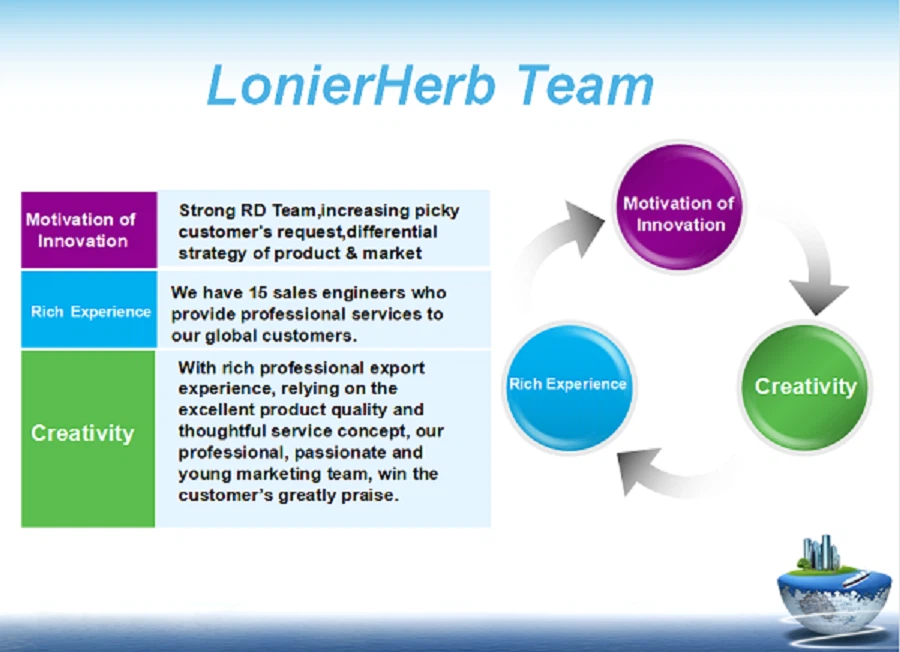 LonierHerb Team

| Motivation of Innovation | Strong RD Team,increasing picky customer's request,differential strategy of product & market |
|---|---|
| Rich Experience | We have 15 sales engineers who provide professional services to our global customers. |
| Creativity | With rich professional export experience, relying on the excellent product quality and thoughtful service concept, our professional, passionate and young marketing team, win the customer's greatly praise. |

Motivation of Innovation

Creativity

Rich Experience